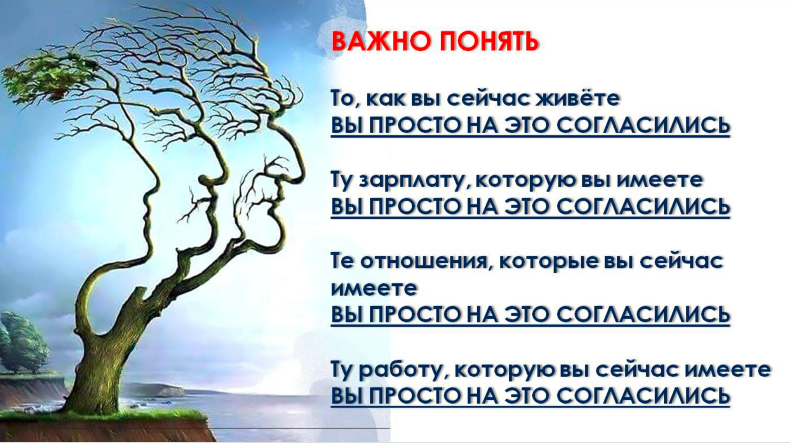 ВАЖНО ПОНЯТЬ

То, как вы сейчас живёте
ВЫ ПРОСТО НА ЭТО СОГЛАСИЛИСЬ

Ту зарплату, которую вы имеете
ВЫ ПРОСТО НА ЭТО СОГЛАСИЛИСЬ

Те отношения, которые вы сейчас имеете
ВЫ ПРОСТО НА ЭТО СОГЛАСИЛИСЬ

Ту работу, которую вы сейчас имеете
ВЫ ПРОСТО НА ЭТО СОГЛАСИЛИСЬ